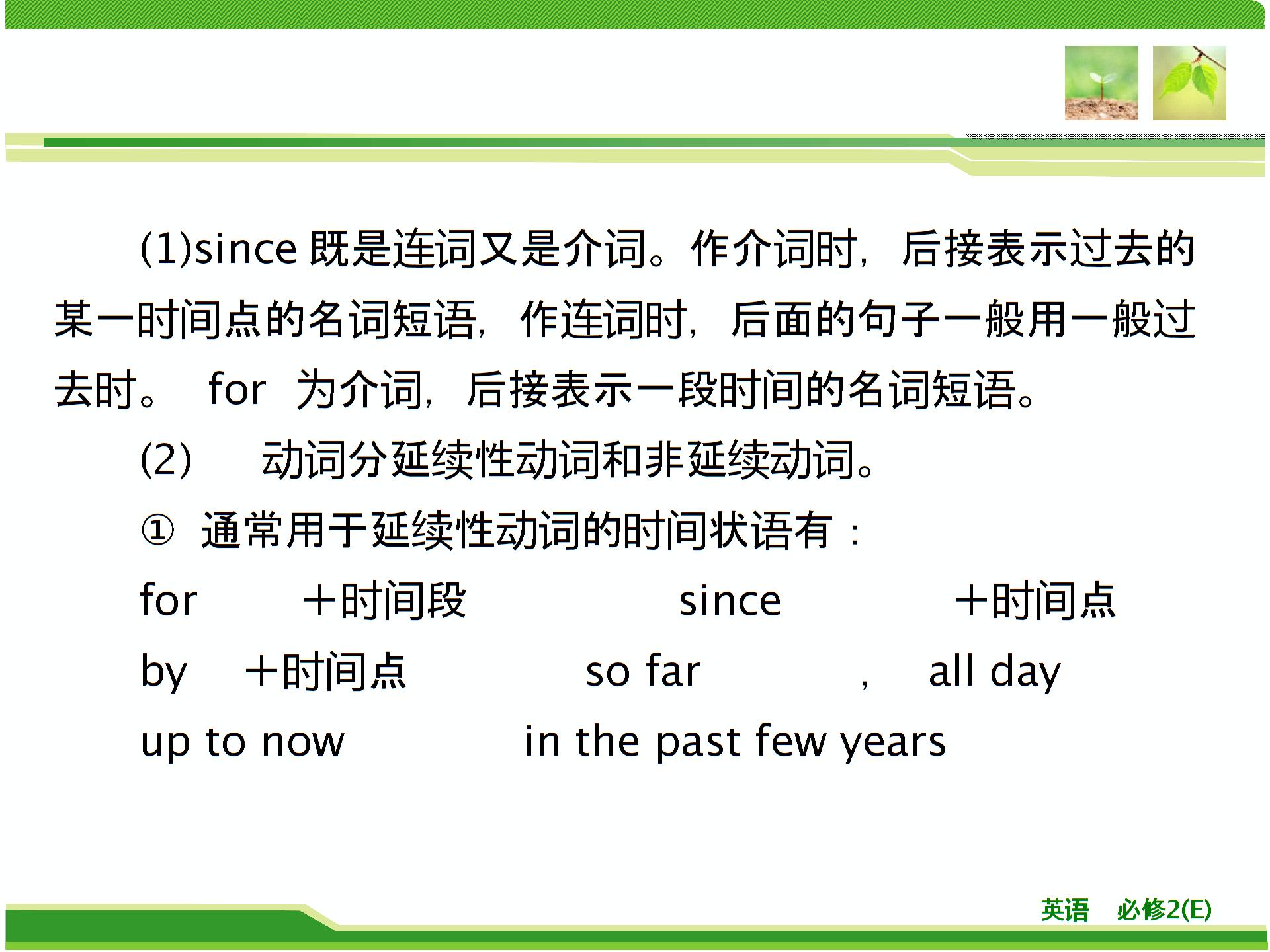 (1)since 既是连词又是介词。作介词时，后接表示过去的某一时间点的名词短语，作连词时，后面的句子一般用一般过去时。 for 为介词，后接表示一段时间的名词短语。

(2) 动词分延续性动词和非延续动词。

① 通常用于延续性动词的时间状语有：

for +时间段 since +时间点

by +时间点 so far ， all day

up to now in the past few years

英语 必修2(E)